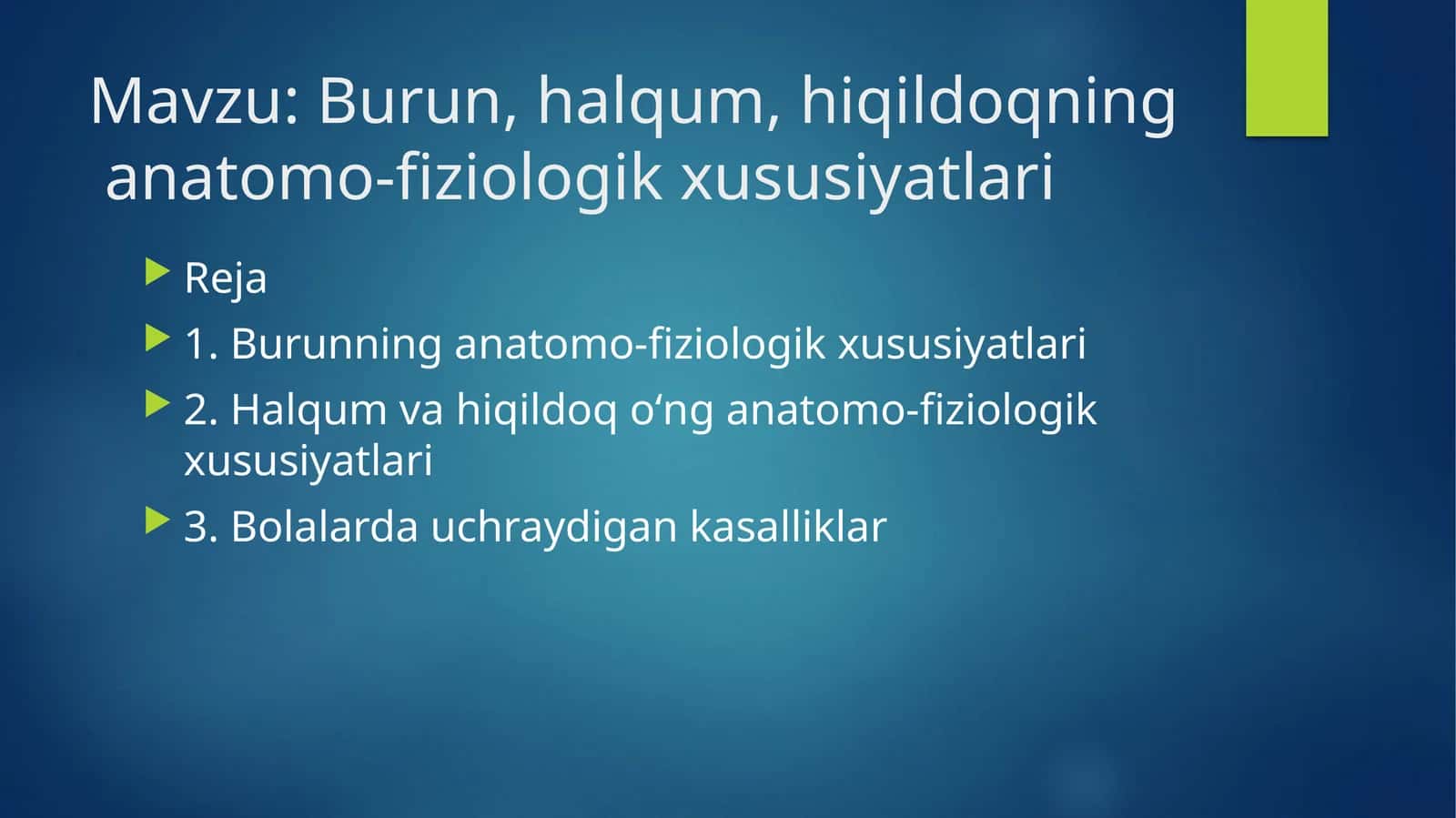 Mavzu: Burun, halqum, hiqildoqning anatomo-fiziologik xususiyatlari

Reja

1. Burunning anatomo-fiziologik xususiyatlari

2. Halqum va hiqildoq o‘ng anatomo-fiziologik xususiyatlari

3. Bolalarda uchraydigan kasalliklar